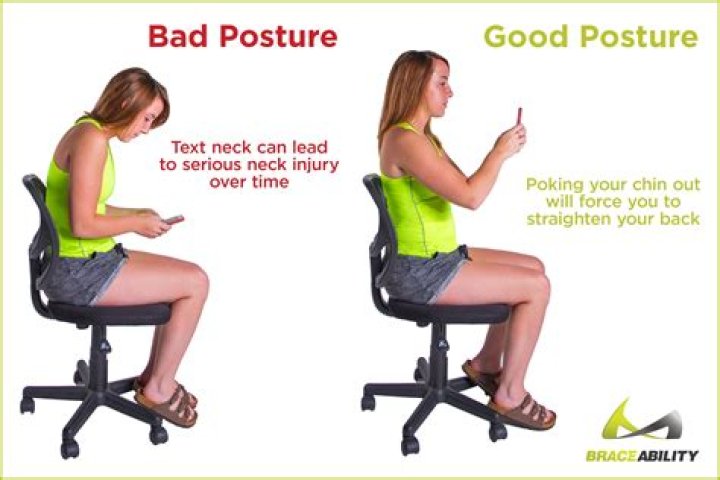 Bad Posture

Text neck can lead to serious neck injury over time

Good Posture

Poking your chin out will force you to straighten your back

BRACEABILITY